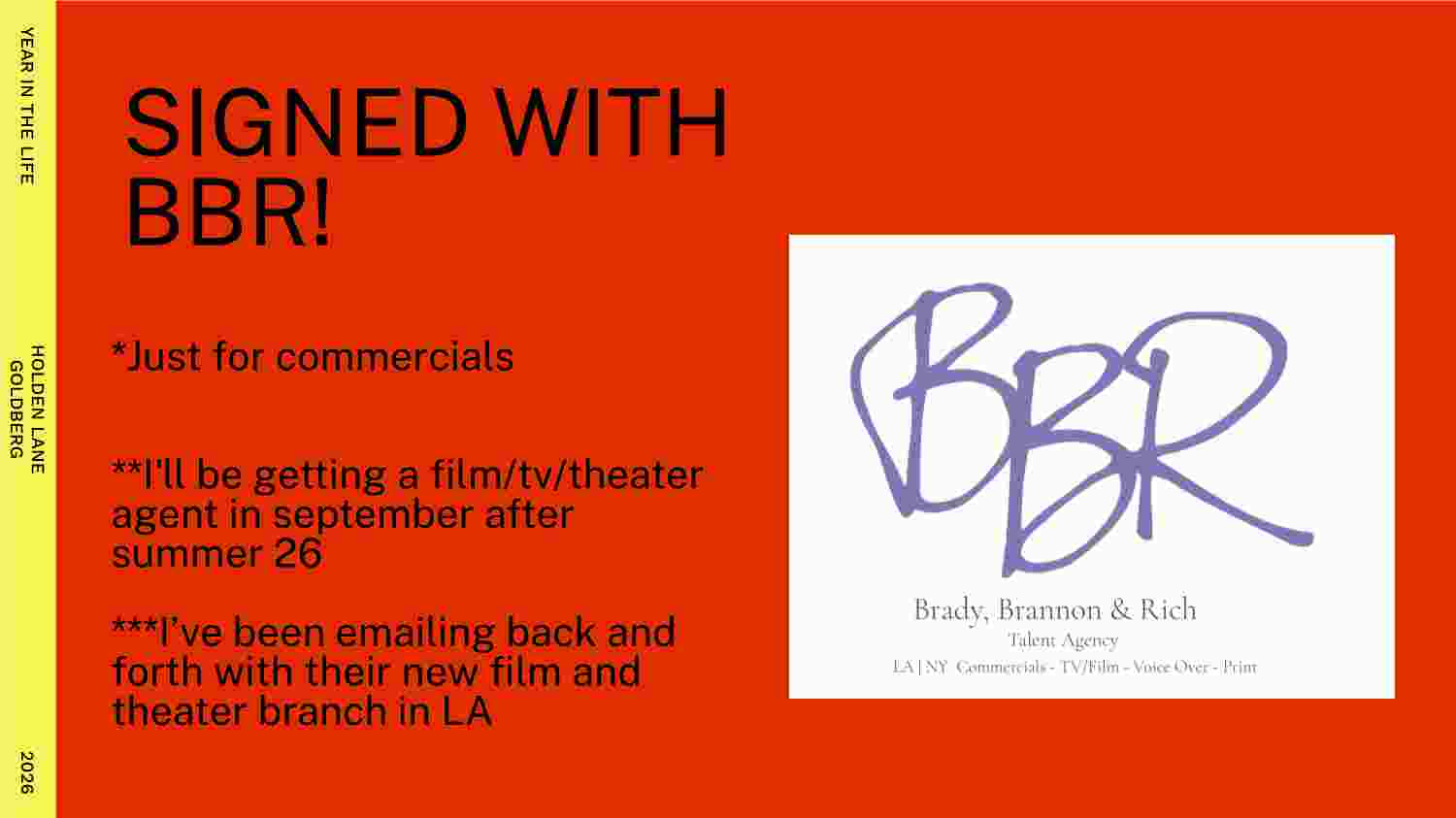 YEAR IN THE LIFE

HOLDEN LANE GOLDBERG

2026

SIGNED WITH BBR!

*Just for commercials

**I'll be getting a film/tv/theater agent in september after summer 26

***I've been emailing back and forth with their new film and theater branch in LA

BBR

Brady, Brannon & Rich
Talent Agency
LA | NY Commercials - TV/Film - Voice Over - Print